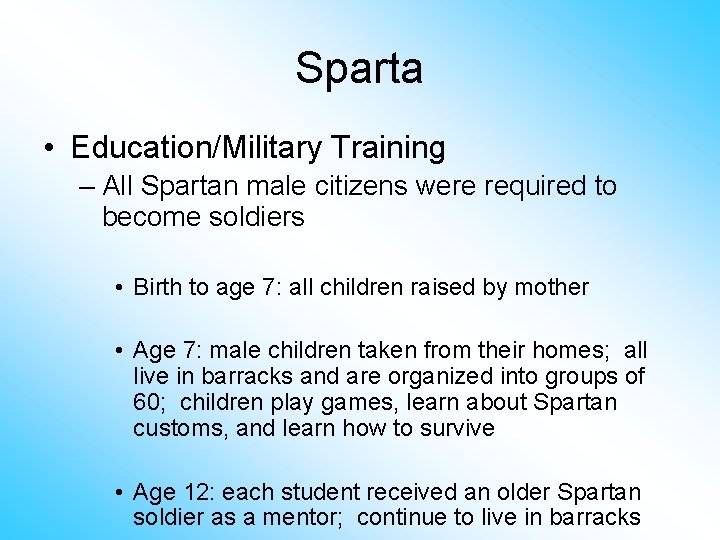 Sparta

• Education/Military Training

– All Spartan male citizens were required to become soldiers

• Birth to age 7: all children raised by mother

• Age 7: male children taken from their homes; all live in barracks and are organized into groups of 60; children play games, learn about Spartan customs, and learn how to survive

• Age 12: each student received an older Spartan soldier as a mentor; continue to live in barracks